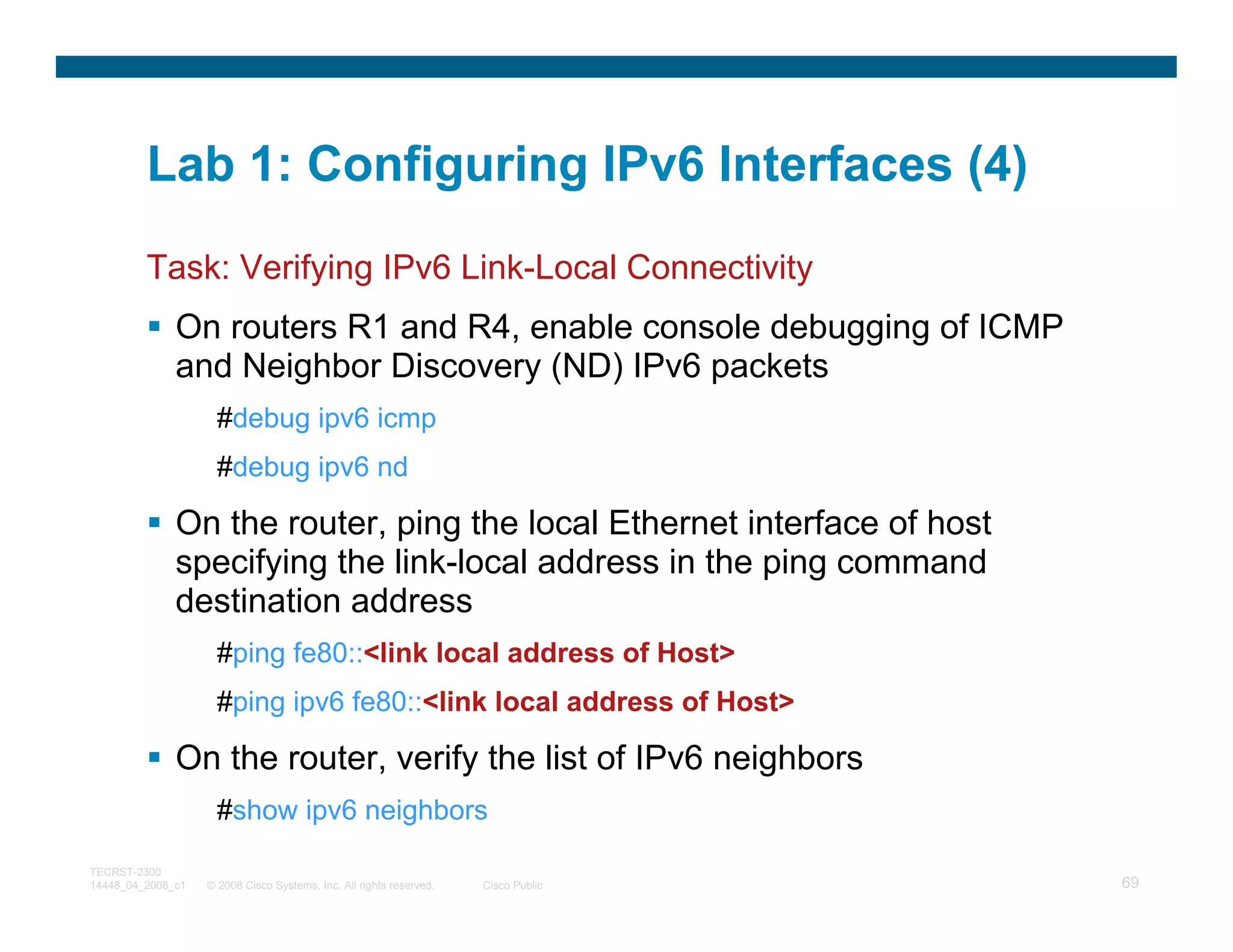 Lab 1: Configuring IPv6 Interfaces (4)

Task: Verifying IPv6 Link-Local Connectivity

▪ On routers R1 and R4, enable console debugging of ICMP and Neighbor Discovery (ND) IPv6 packets

#debug ipv6 icmp

#debug ipv6 nd

▪ On the router, ping the local Ethernet interface of host specifying the link-local address in the ping command destination address

#ping fe80::<link local address of Host>

#ping ipv6 fe80::<link local address of Host>

▪ On the router, verify the list of IPv6 neighbors

#show ipv6 neighbors

TECRST-2300
14448_04_2008_c1 © 2008 Cisco Systems, Inc. All rights reserved. Cisco Public 69